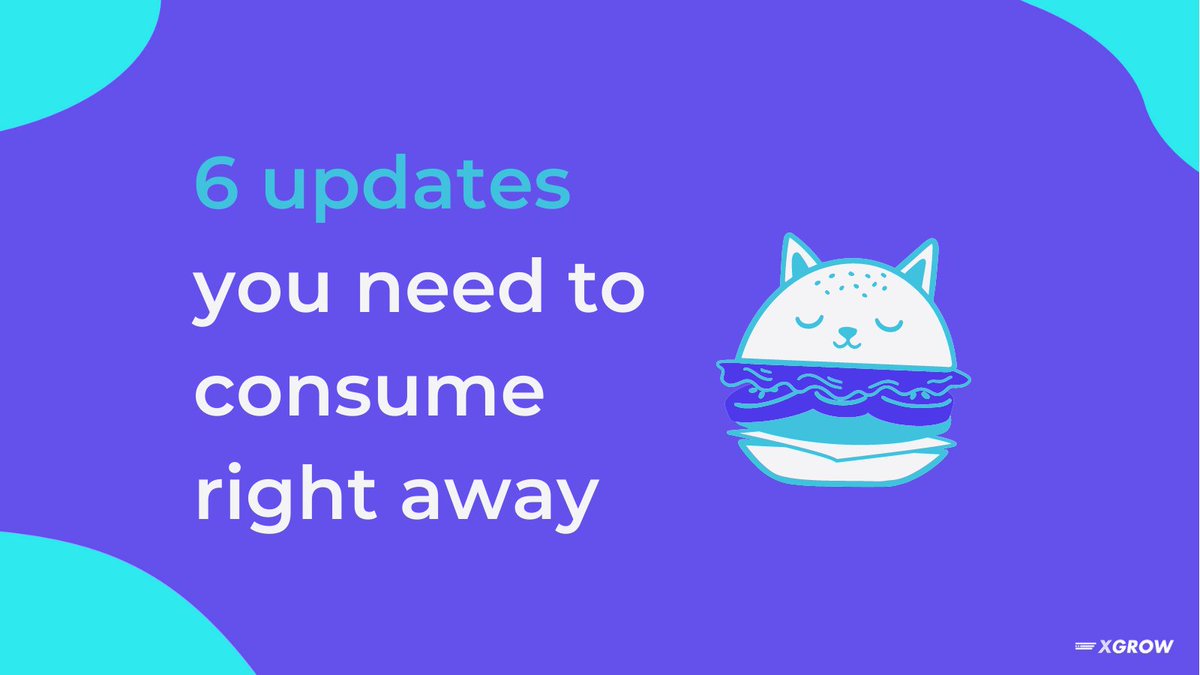 6 updates
you need to
consume
right away

XGROW